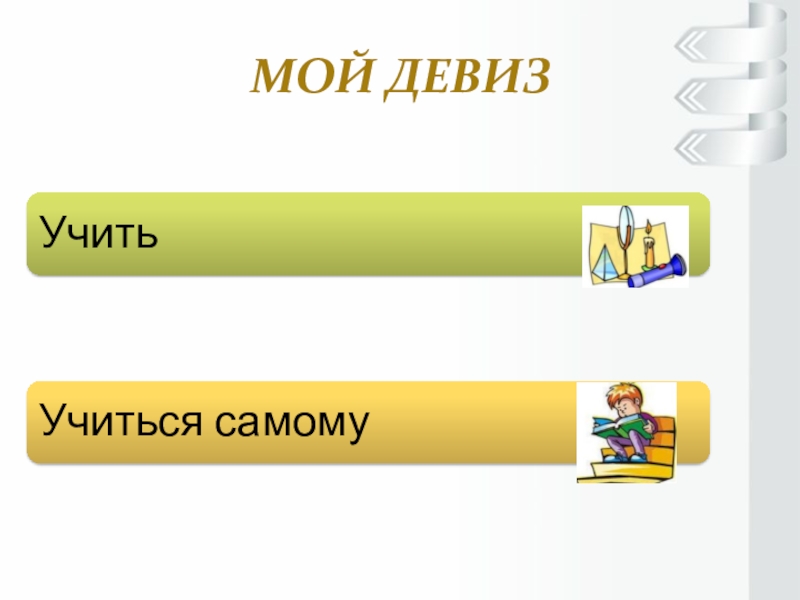 МОЙ ДЕВИЗ

Учить

Учиться самому